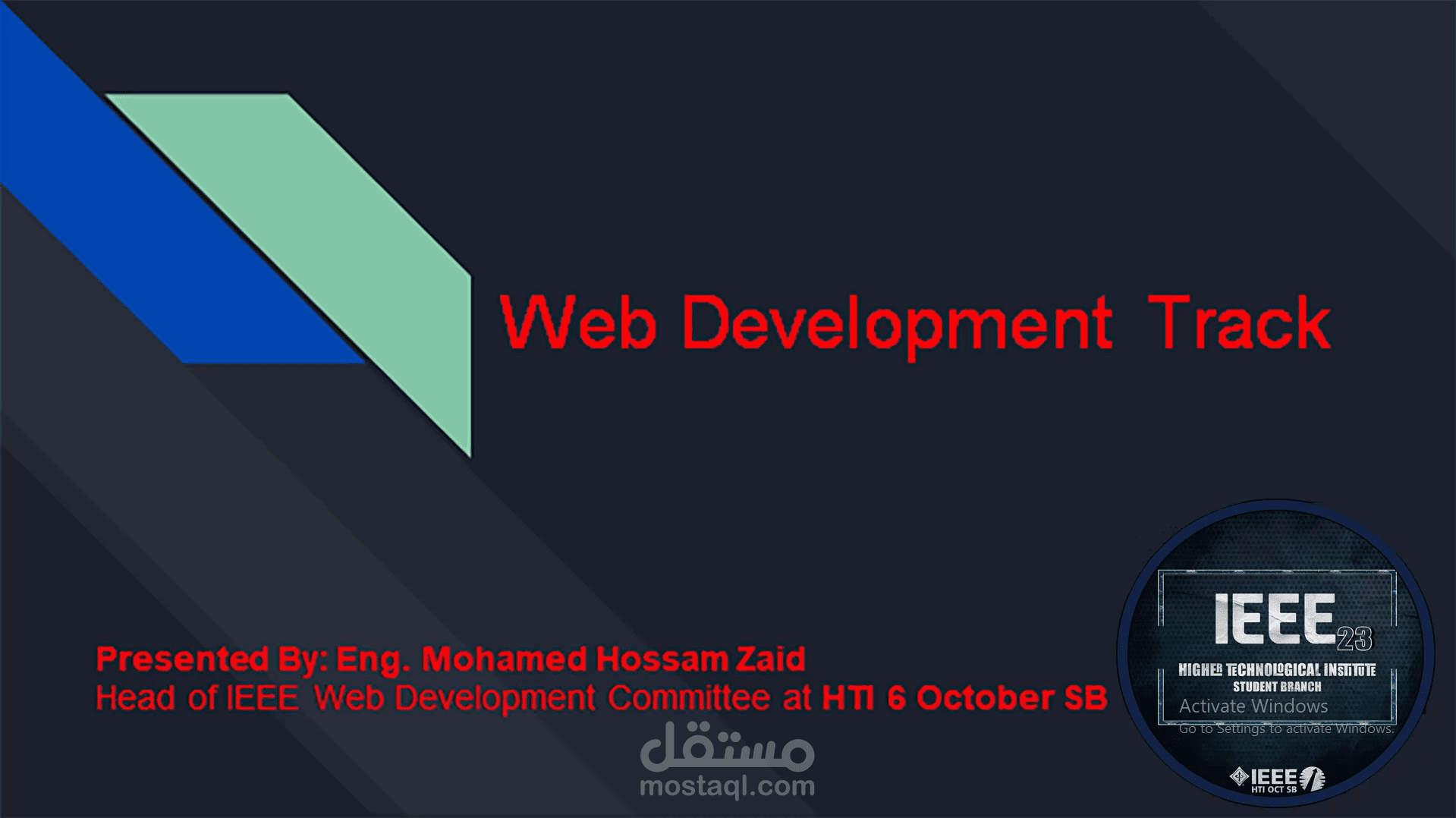 Web Development Track

Presented By: Eng. Mohamed Hossam Zaid
Head of IEEE Web Development Committee at HTI 6 October SB

IEEE 23
HIGHER TECHNOLOGICAL INSTITUTE
STUDENT BRANCH

Activate Windows
Go to Settings to activate Windows.

IEEE
HTI OCT SB

مستقل
mostaql.com